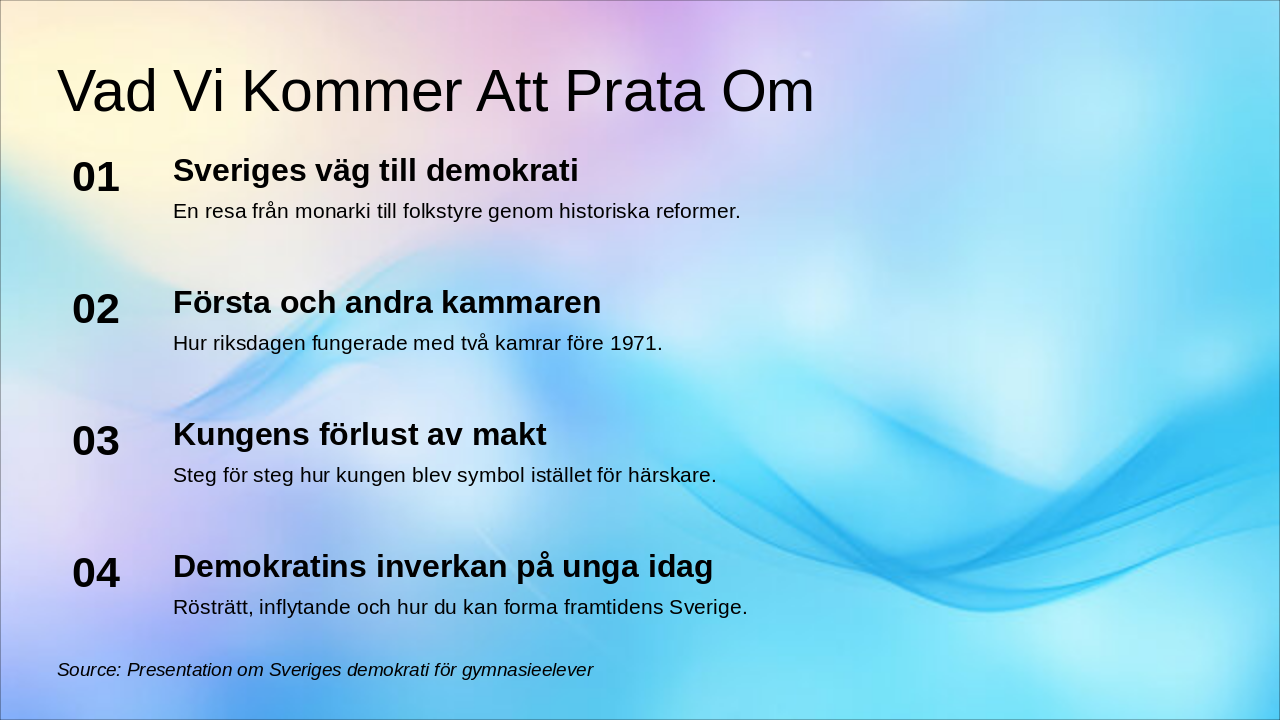 Vad Vi Kommer Att Prata Om

01
Sveriges väg till demokrati
En resa från monarki till folkstyre genom historiska reformer.

02
Första och andra kammaren
Hur riksdagen fungerade med två kamrar före 1971.

03
Kungens förlust av makt
Steg för steg hur kungen blev symbol istället för härskare.

04
Demokratins inverkan på unga idag
Rösträtt, inflytande och hur du kan forma framtidens Sverige.

Source: Presentation om Sveriges demokrati för gymnasieelever